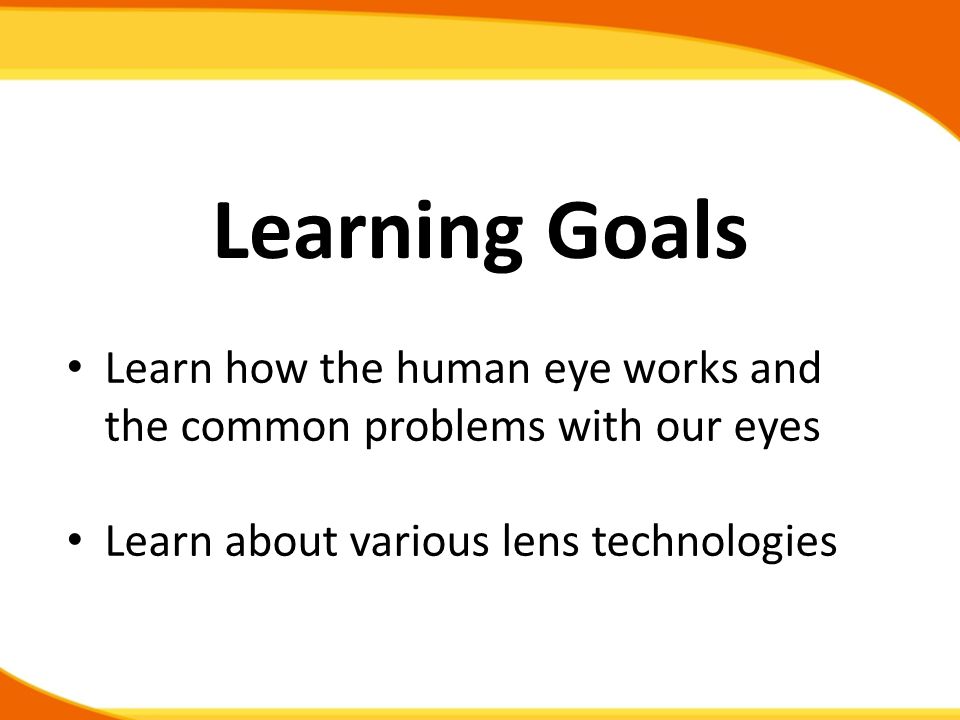 Learning Goals

• Learn how the human eye works and the common problems with our eyes

• Learn about various lens technologies